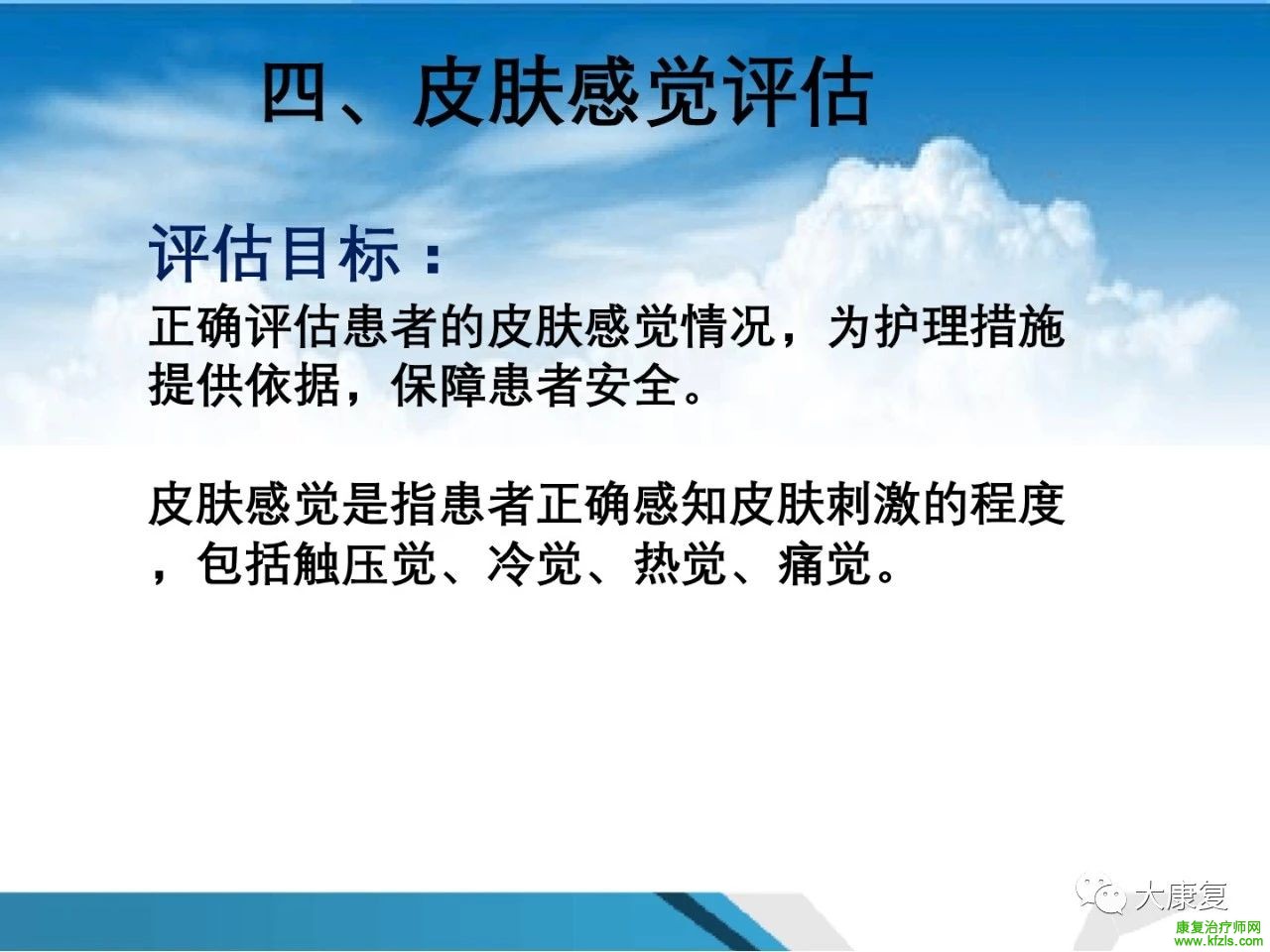 四、皮肤感觉评估

评估目标：

正确评估患者的皮肤感觉情况，为护理措施提供依据，保障患者安全。

皮肤感觉是指患者正确感知皮肤刺激的程度，包括触压觉、冷觉、热觉、痛觉。

大康复

康复治疗师网
www.kfzls.com